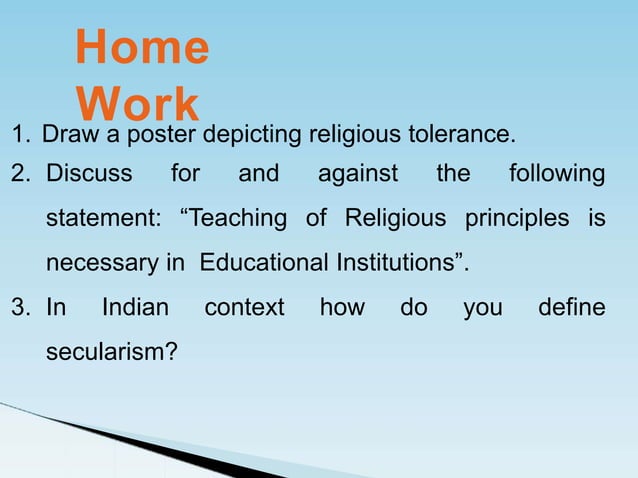 Home Work

1. Draw a poster depicting religious tolerance.
2. Discuss for and against the following statement: “Teaching of Religious principles is necessary in Educational Institutions”.
3. In Indian context how do you define secularism?